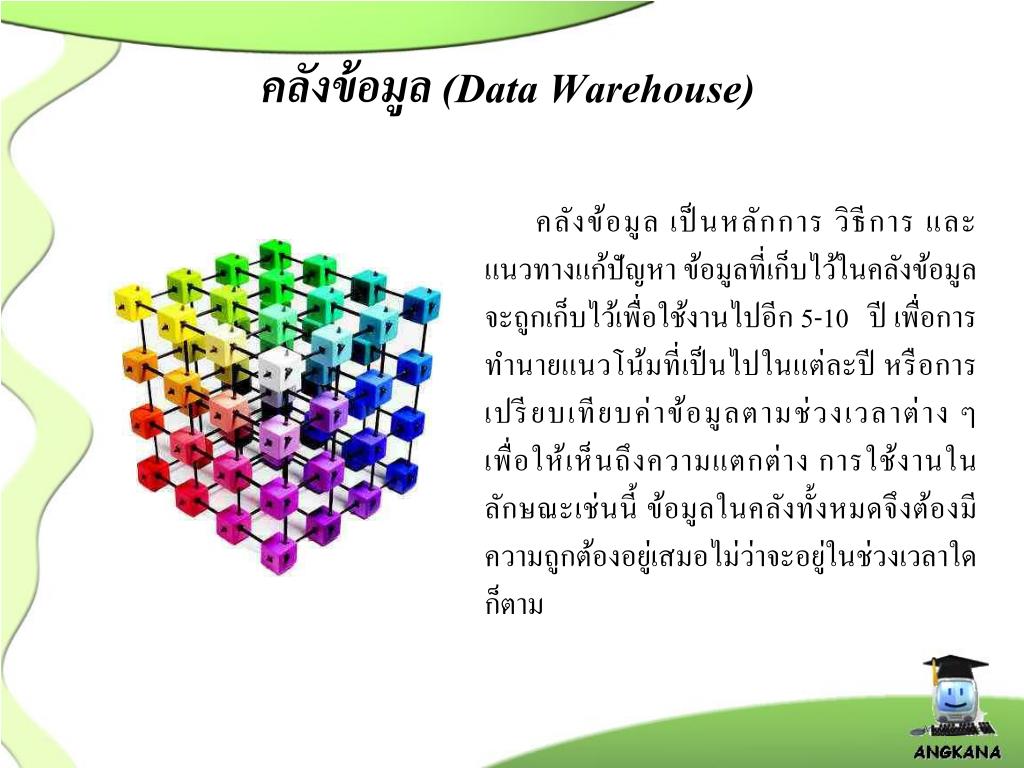 คลังข้อมูล (Data Warehouse)

คลังข้อมูล เป็นหลักการ วิธีการ และแนวทางแก้ปัญหา ข้อมูลที่เก็บไว้ในคลังข้อมูลจะถูกเก็บไว้เพื่อใช้งานไปอีก 5-10 ปี เพื่อการทำนายแนวโน้มที่เป็นไปในแต่ละปี หรือการเปรียบเทียบค่าข้อมูลตามช่วงเวลาต่าง ๆ เพื่อให้เห็นถึงความแตกต่าง การใช้งานในลักษณะเช่นนี้ ข้อมูลในคลังทั้งหมดจึงต้องมีความถูกต้องอยู่เสมอไม่ว่าจะอยู่ในช่วงเวลาใดก็ตาม

ANGKANA